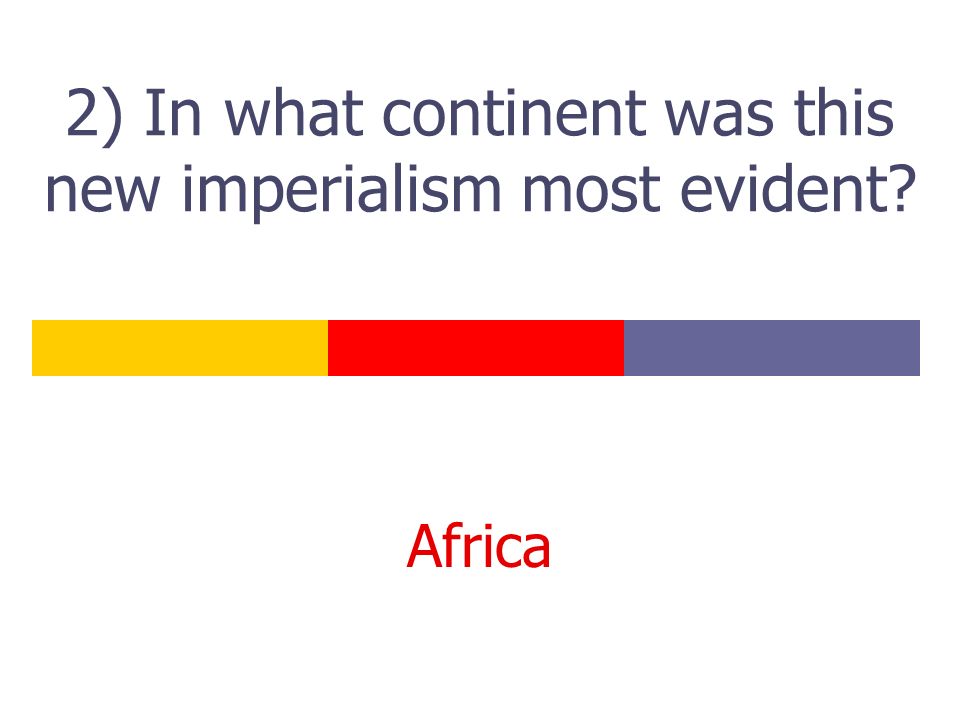 2) In what continent was this new imperialism most evident?

Africa